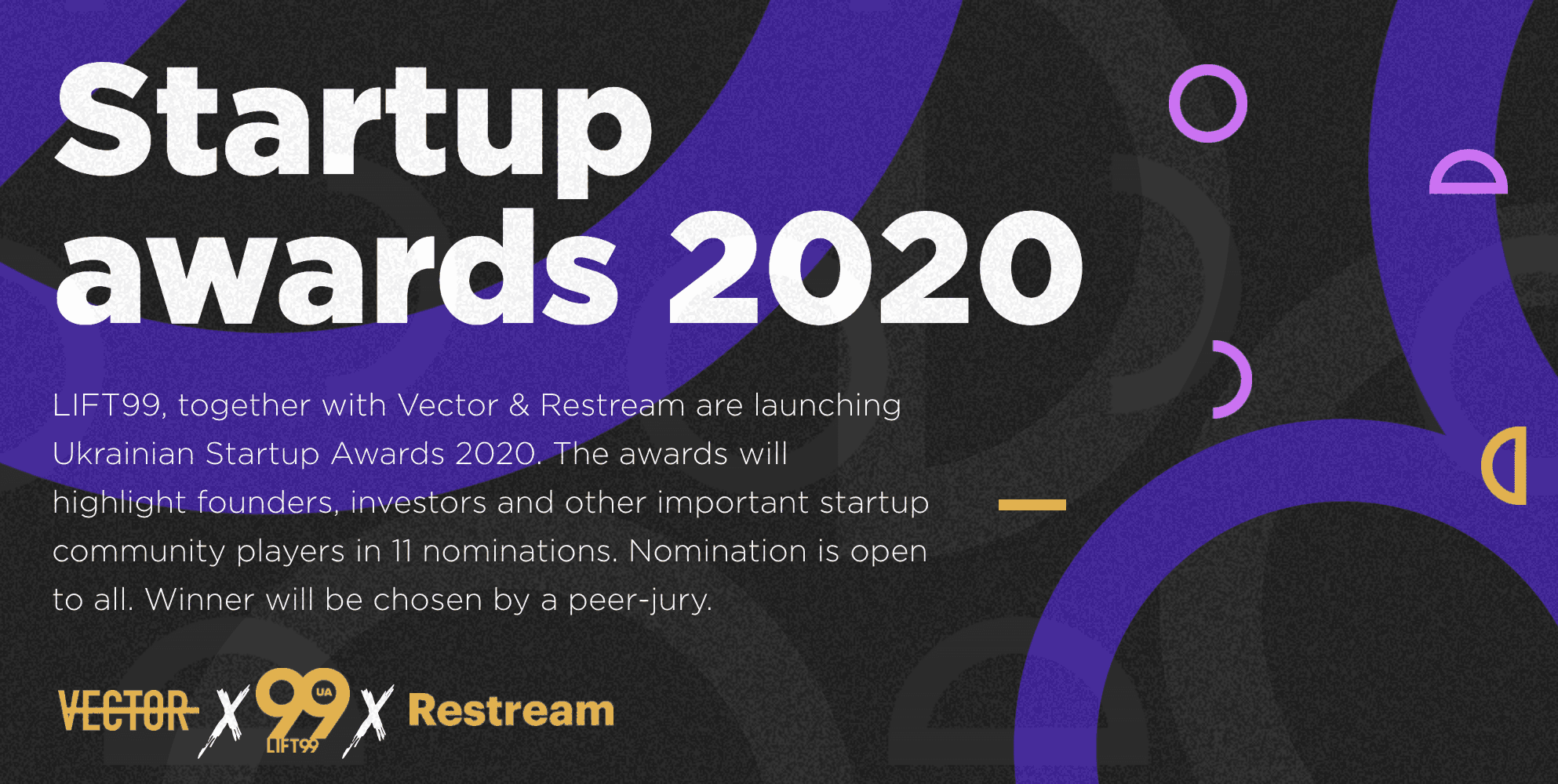 Startup awards 2020

LIFT99, together with Vector & Restream are launching Ukrainian Startup Awards 2020. The awards will highlight founders, investors and other important startup community players in 11 nominations. Nomination is open to all. Winner will be chosen by a peer-jury.

VECTOR X 99 UA LIFT99 X Restream